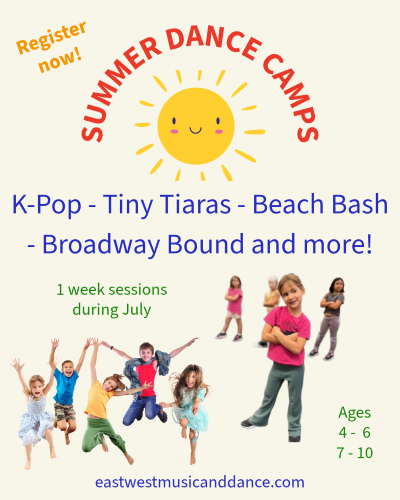 Register now!

SUMMER DANCE CAMPS

K-Pop - Tiny Tiaras - Beach Bash - Broadway Bound and more!

1 week sessions during July

Ages
4 - 6
7 - 10

eastwestmusicanddance.com